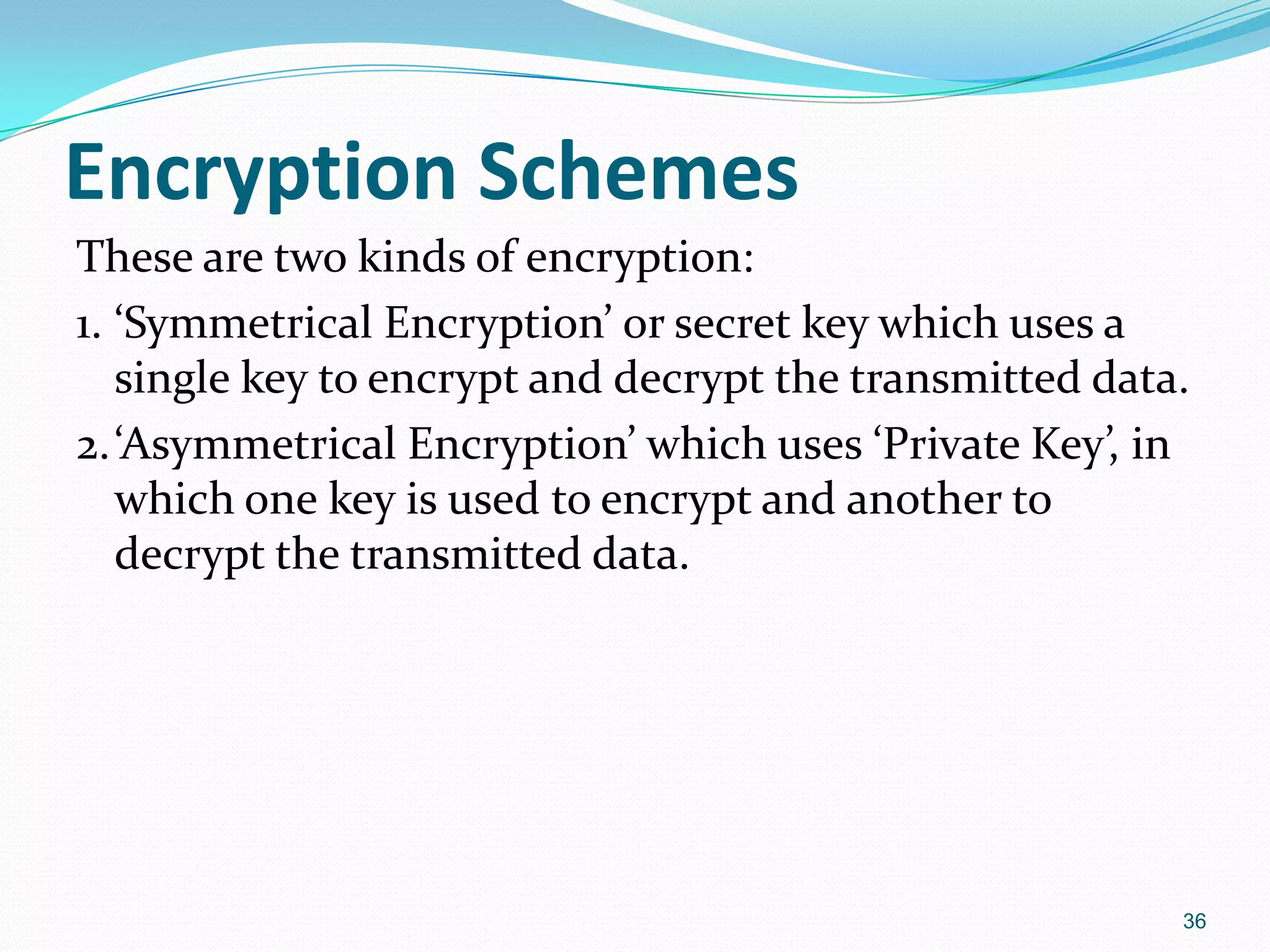 Encryption Schemes

These are two kinds of encryption:

1. ‘Symmetrical Encryption’ or secret key which uses a single key to encrypt and decrypt the transmitted data.

2. ‘Asymmetrical Encryption’ which uses ‘Private Key’, in which one key is used to encrypt and another to decrypt the transmitted data.

36